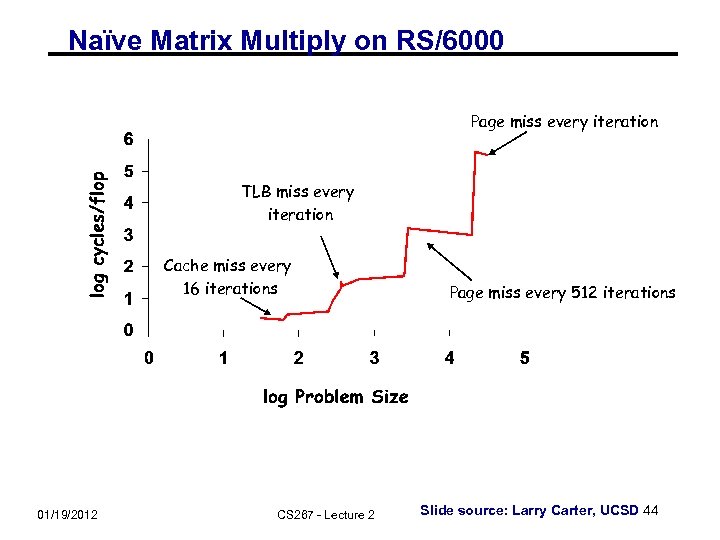 Naïve Matrix Multiply on RS/6000

Page miss every iteration

TLB miss every iteration

Cache miss every 16 iterations

Page miss every 512 iterations

log cycles/flop

6
5
4
3
2
1
0

0
1
2
3
4
5

log Problem Size

01/19/2012

CS267 - Lecture 2

Slide source: Larry Carter, UCSD 44